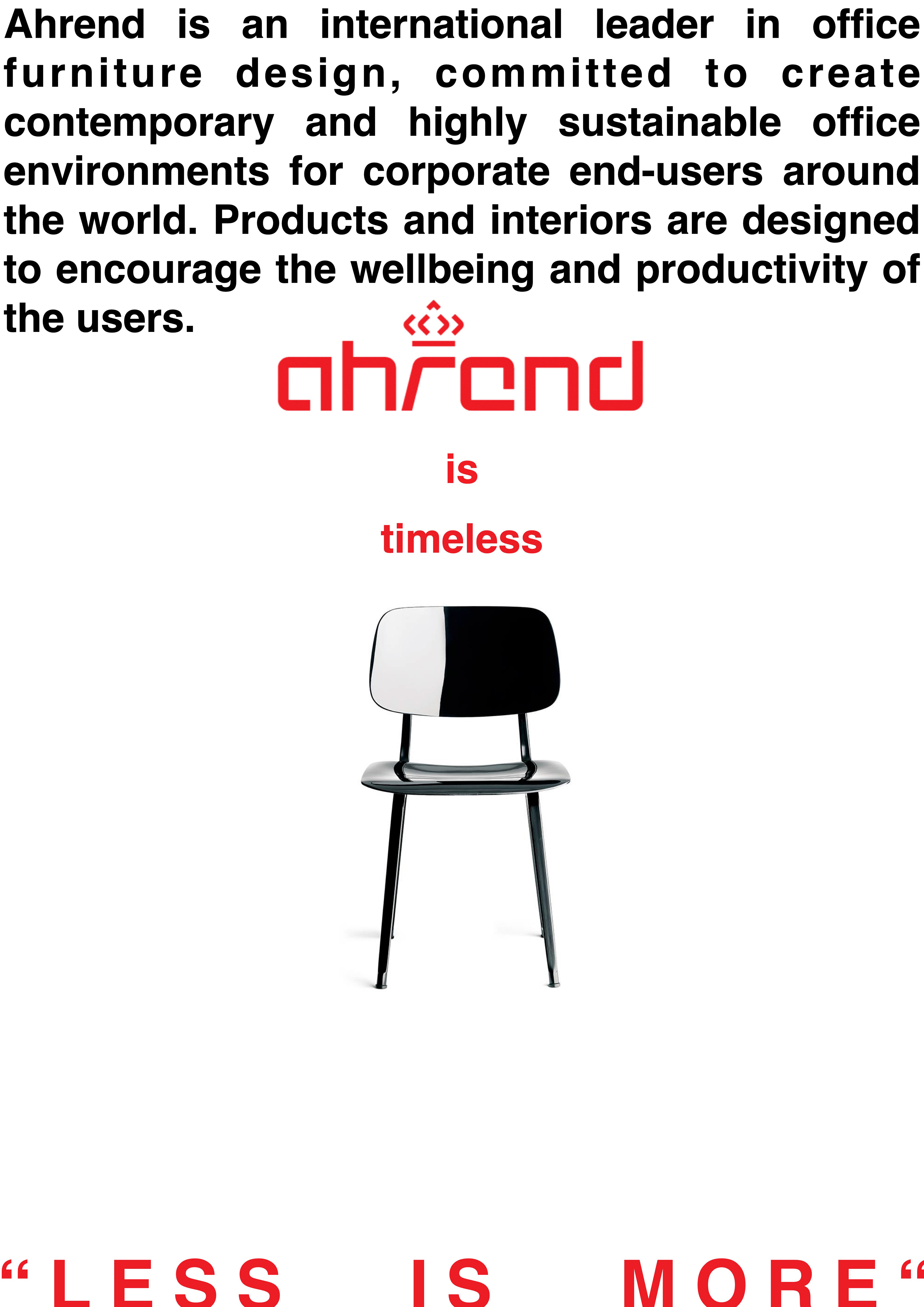 Ahrend is an international leader in office furniture design, committed to create contemporary and highly sustainable office environments for corporate end-users around the world. Products and interiors are designed to encourage the wellbeing and productivity of the users.

ahrend

is

timeless

“LESS IS MORE“